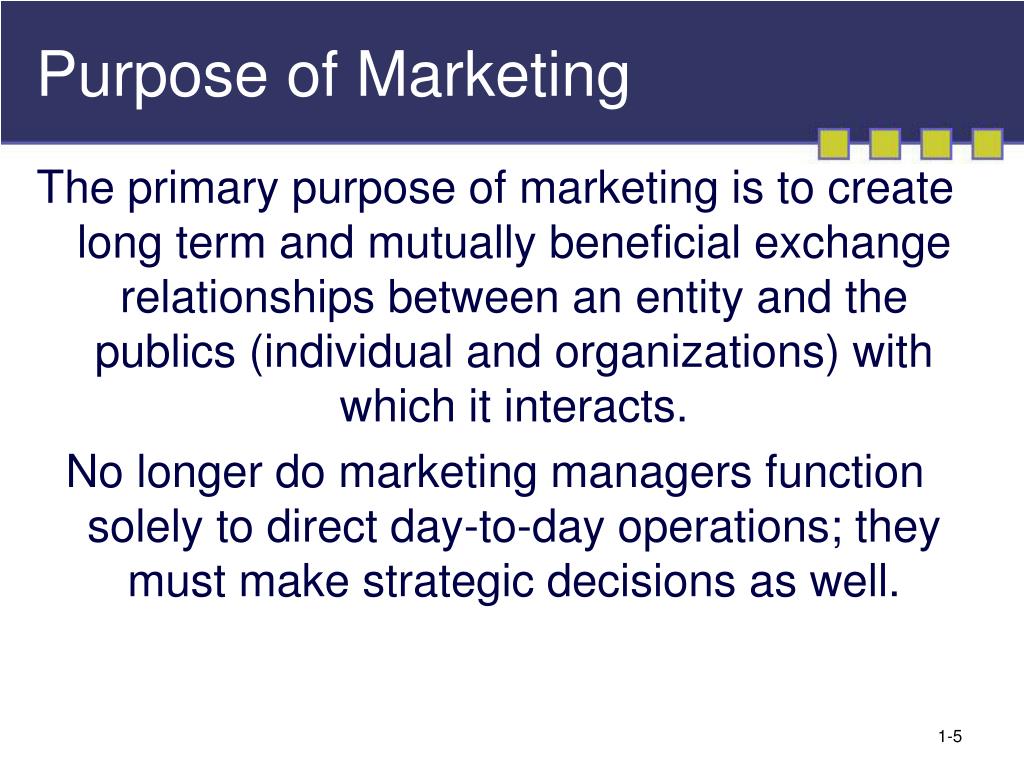 Purpose of Marketing

The primary purpose of marketing is to create long term and mutually beneficial exchange relationships between an entity and the publics (individual and organizations) with which it interacts.

No longer do marketing managers function solely to direct day-to-day operations; they must make strategic decisions as well.

1-5